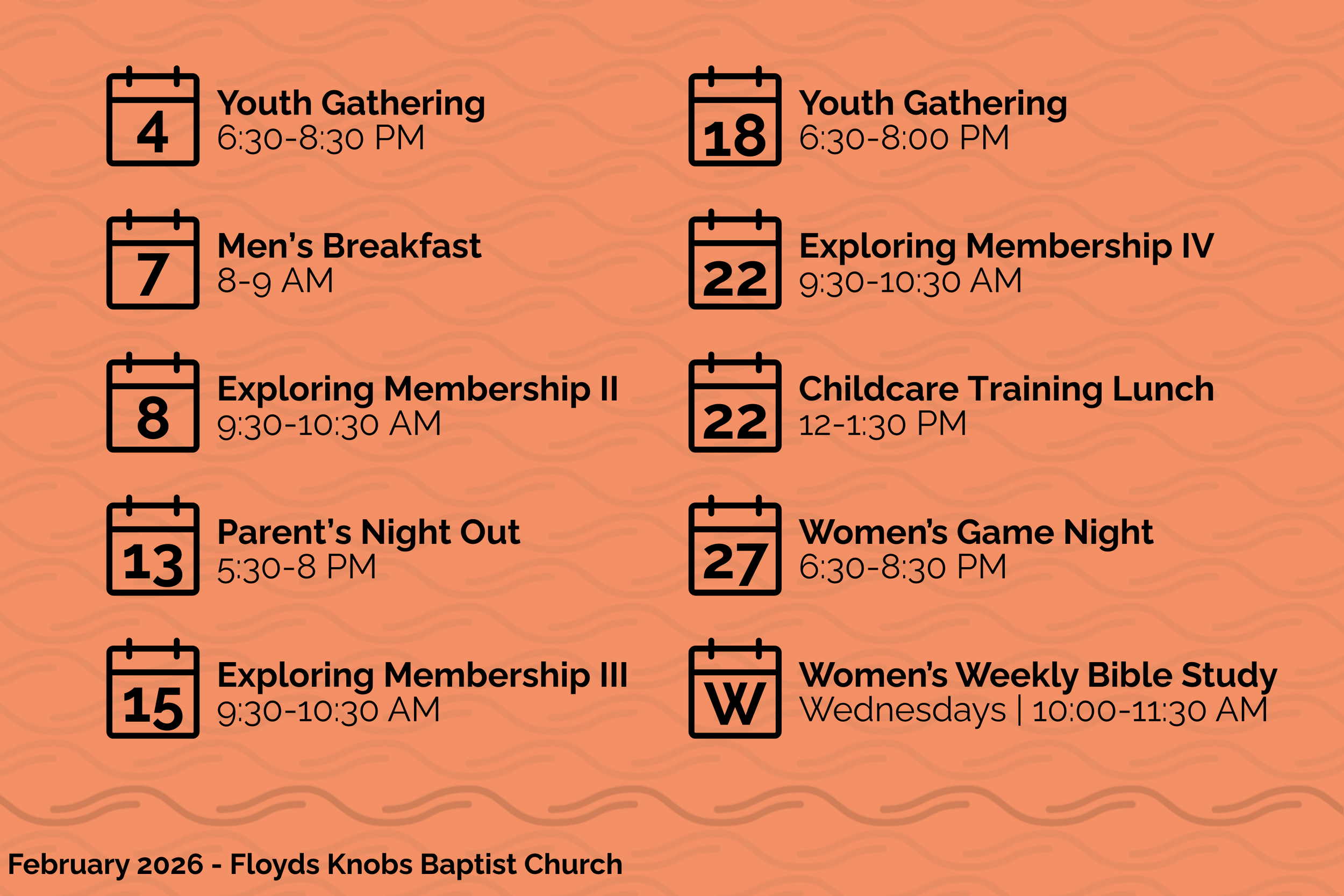 4
Youth Gathering
6:30-8:30 PM

7
Men's Breakfast
8-9 AM

8
Exploring Membership II
9:30-10:30 AM

13
Parent's Night Out
5:30-8 PM

15
Exploring Membership III
9:30-10:30 AM

18
Youth Gathering
6:30-8:00 PM

22
Exploring Membership IV
9:30-10:30 AM

22
Childcare Training Lunch
12-1:30 PM

27
Women's Game Night
6:30-8:30 PM

W
Women's Weekly Bible Study
Wednesdays | 10:00-11:30 AM

February 2026 - Floyds Knobs Baptist Church